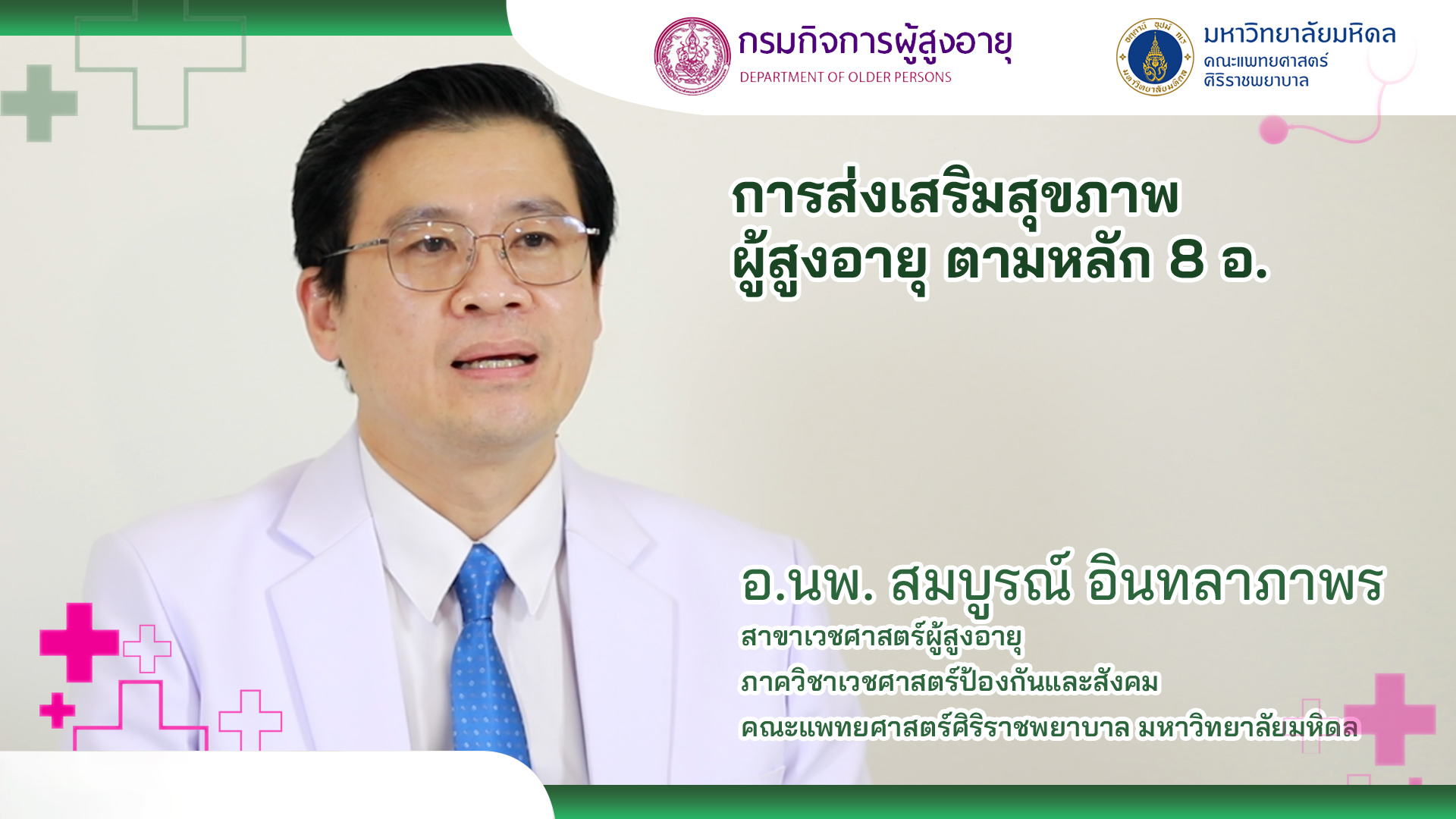 กรมกิจการผู้สูงอายุ
DEPARTMENT OF OLDER PERSONS

มหาวิทยาลัยมหิดล
คณะแพทยศาสตร์
ศิริราชพยาบาล

การส่งเสริมสุขภาพ
ผู้สูงอายุ ตามหลัก 8 อ.

อ.นพ. สมบูรณ์ อินทลาภาพร
สาขาเวชศาสตร์ผู้สูงอายุ
ภาควิชาเวชศาสตร์ป้องกันและสังคม
คณะแพทยศาสตร์ศิริราชพยาบาล มหาวิทยาลัยมหิดล